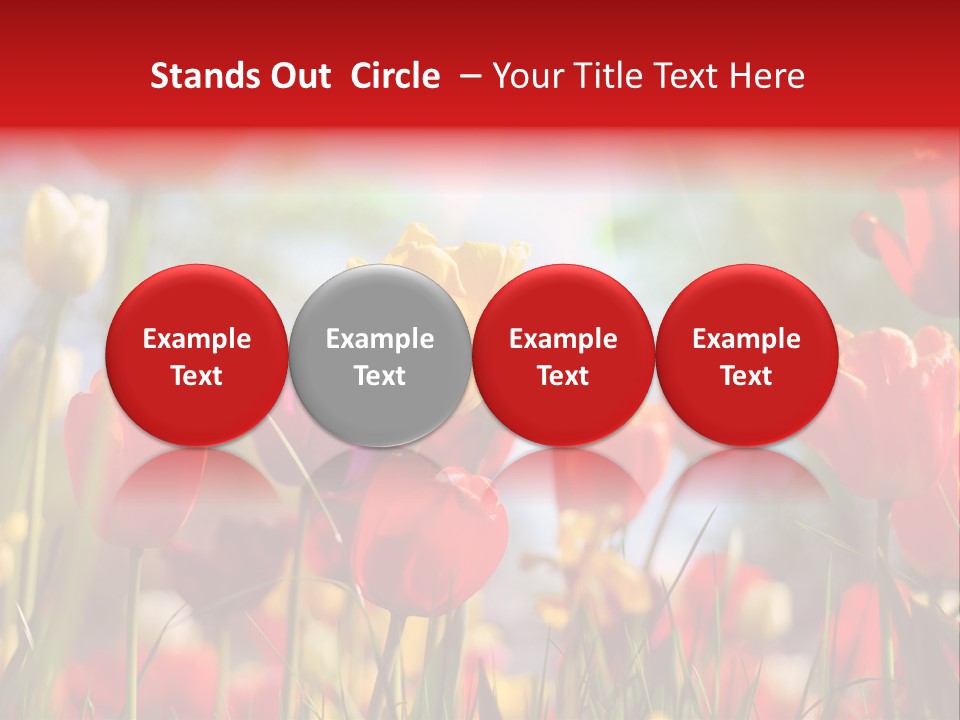 Stands Out Circle – Your Title Text Here

Example Text

Example Text

Example Text

Example Text